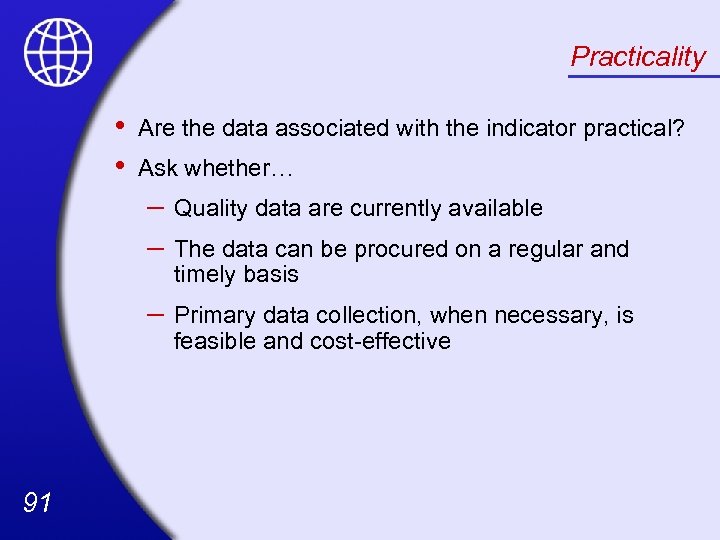 Practicality

• Are the data associated with the indicator practical?

• Ask whether…

– Quality data are currently available

– The data can be procured on a regular and timely basis

– Primary data collection, when necessary, is feasible and cost-effective

91